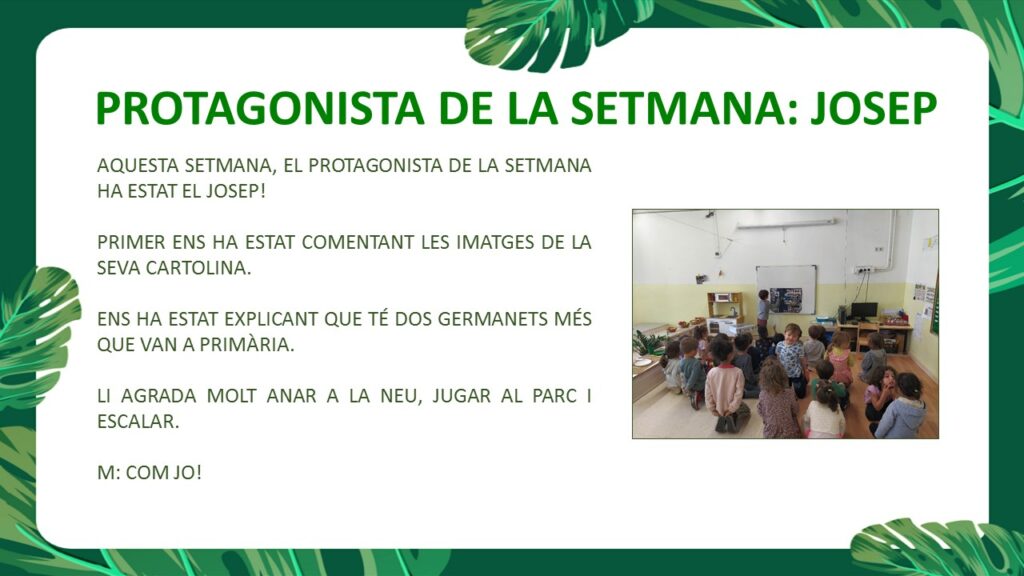 PROTAGONISTA DE LA SETMANA: JOSEP

AQUESTA SETMANA, EL PROTAGONISTA DE LA SETMANA HA ESTAT EL JOSEP!

PRIMER ENS HA ESTAT COMENTANT LES IMATGES DE LA SEVA CARTOLINA.

ENS HA ESTAT EXPLICANT QUE TÉ DOS GERMANETS MÉS QUE VAN A PRIMÀRIA.

LI AGRADA MOLT ANAR A LA NEU, JUGAR AL PARC I ESCALAR.

M: COM JO!